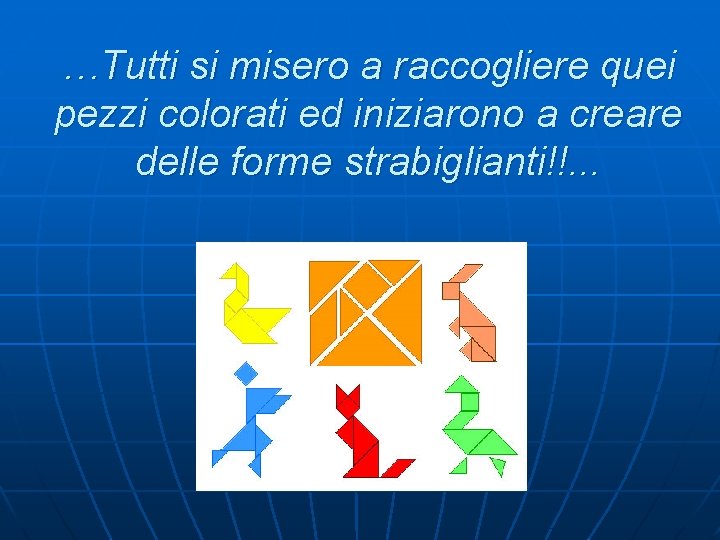 …Tutti si misero a raccogliere quei pezzi colorati ed iniziarono a creare delle forme strabiglianti!!...